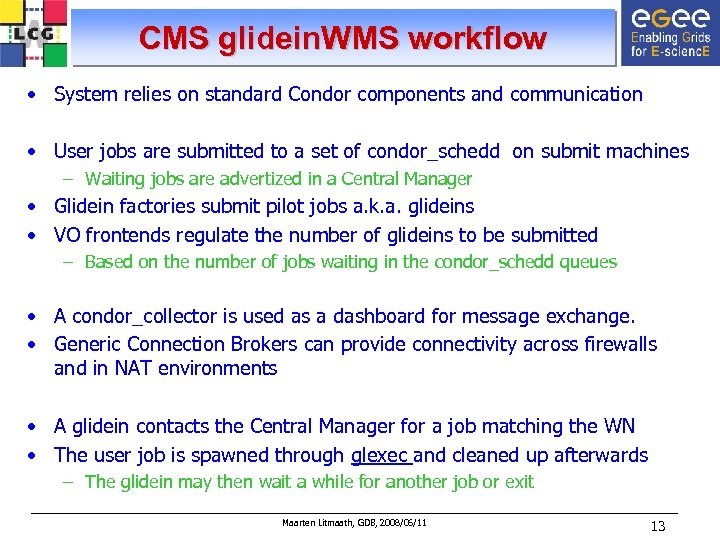 LCG

CMS glideinWMS workflow

eGee
Enabling Grids for E-sciencE

• System relies on standard Condor components and communication

• User jobs are submitted to a set of condor_schedd on submit machines
– Waiting jobs are advertized in a Central Manager
• Glidein factories submit pilot jobs a.k.a. glideins
• VO frontends regulate the number of glideins to be submitted
– Based on the number of jobs waiting in the condor_schedd queues

• A condor_collector is used as a dashboard for message exchange.
• Generic Connection Brokers can provide connectivity across firewalls and in NAT environments

• A glidein contacts the Central Manager for a job matching the WN
• The user job is spawned through glexec and cleaned up afterwards
– The glidein may then wait a while for another job or exit

Maarten Litmaath, GDB, 2008/06/11

13